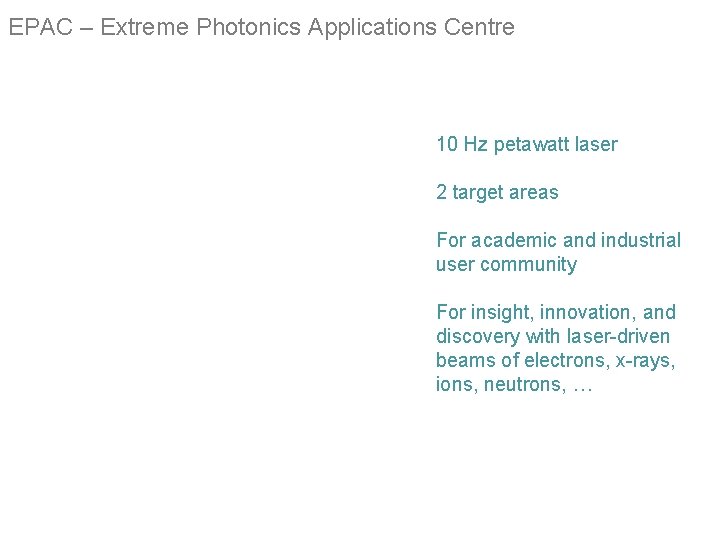 EPAC – Extreme Photonics Applications Centre

10 Hz petawatt laser

2 target areas

For academic and industrial user community

For insight, innovation, and discovery with laser-driven beams of electrons, x-rays, ions, neutrons, …